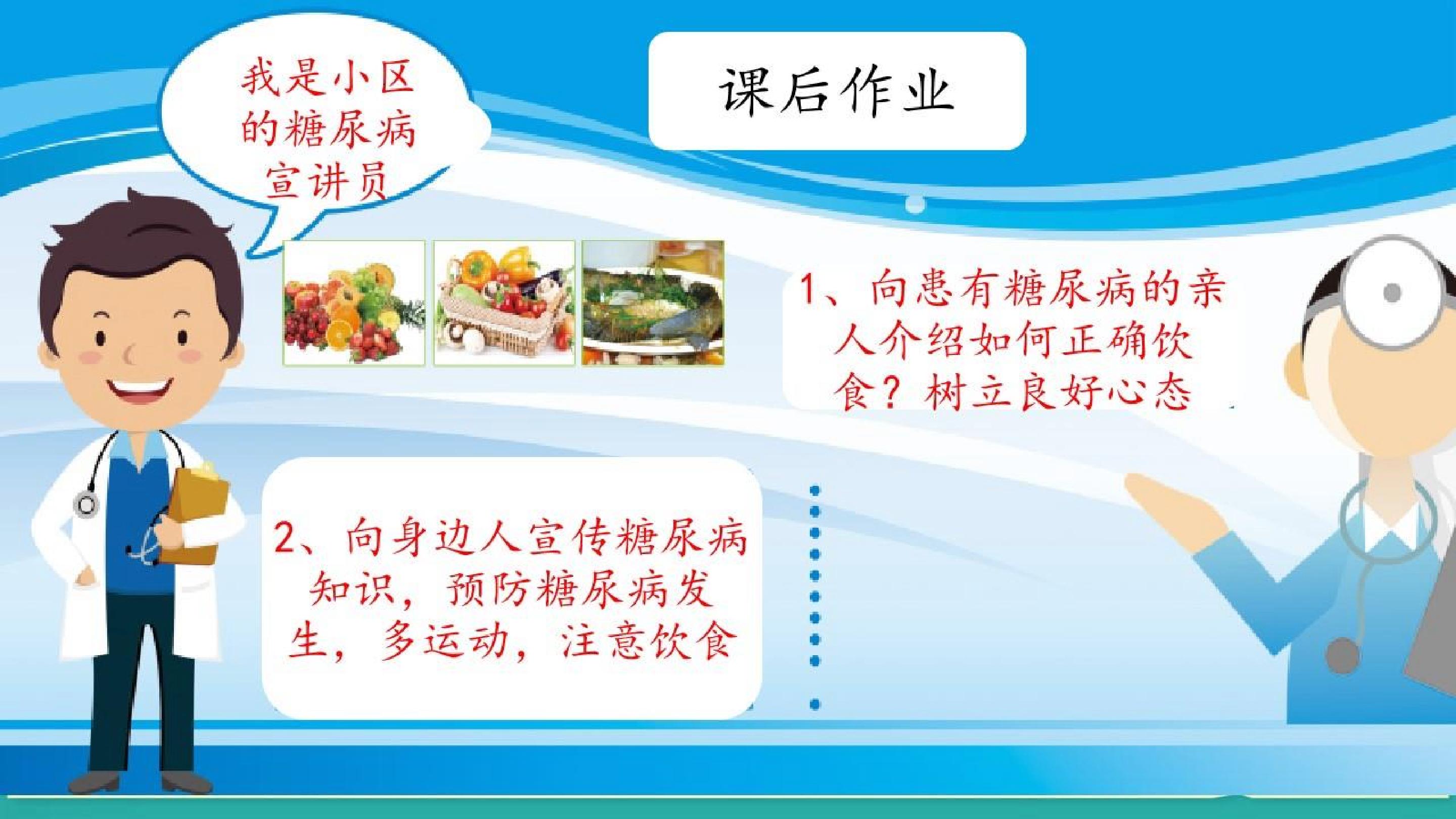 我是小区的糖尿病宣讲员

课后作业

1、向患有糖尿病的亲人介绍如何正确饮食？树立良好心态

2、向身边人宣传糖尿病知识，预防糖尿病发生，多运动，注意饮食